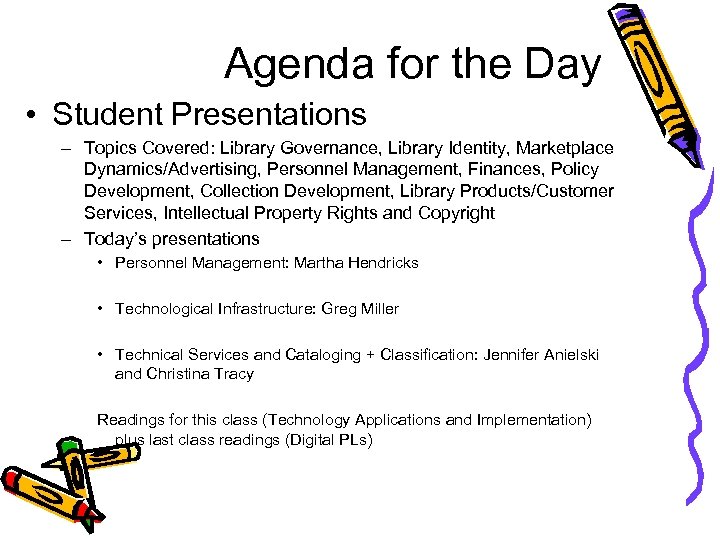 Agenda for the Day

• Student Presentations

– Topics Covered: Library Governance, Library Identity, Marketplace Dynamics/Advertising, Personnel Management, Finances, Policy Development, Collection Development, Library Products/Customer Services, Intellectual Property Rights and Copyright

– Today's presentations

• Personnel Management: Martha Hendricks

• Technological Infrastructure: Greg Miller

• Technical Services and Cataloging + Classification: Jennifer Anielski and Christina Tracy

Readings for this class (Technology Applications and Implementation) plus last class readings (Digital PLs)